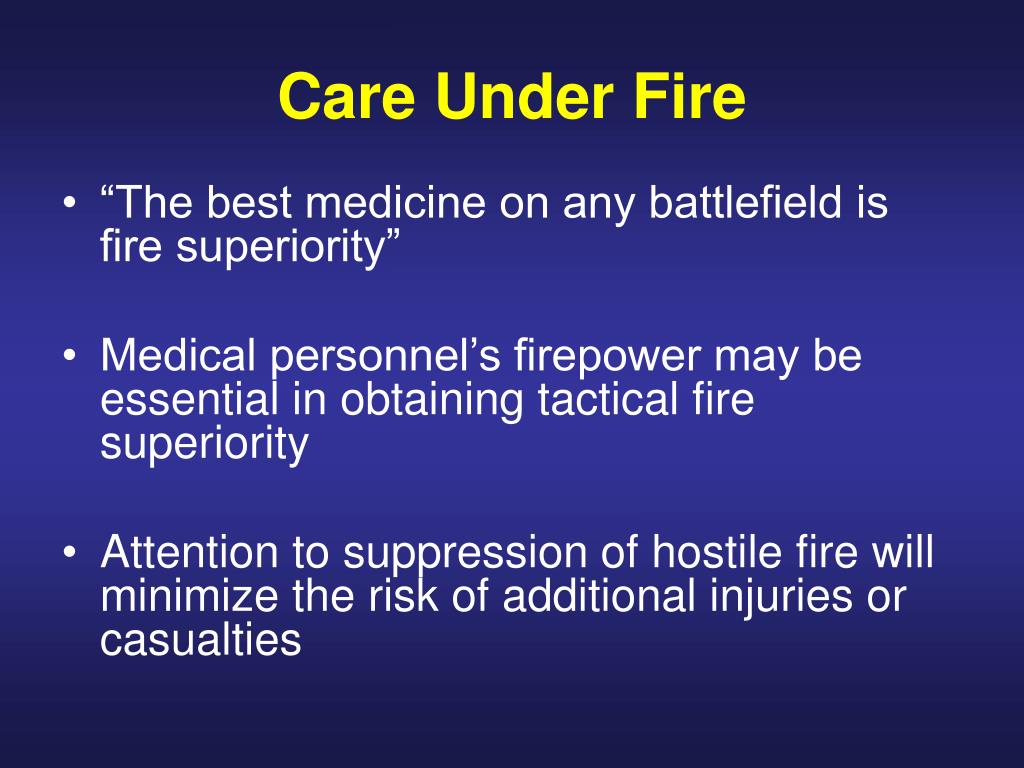 Care Under Fire

• “The best medicine on any battlefield is fire superiority”

• Medical personnel’s firepower may be essential in obtaining tactical fire superiority

• Attention to suppression of hostile fire will minimize the risk of additional injuries or casualties